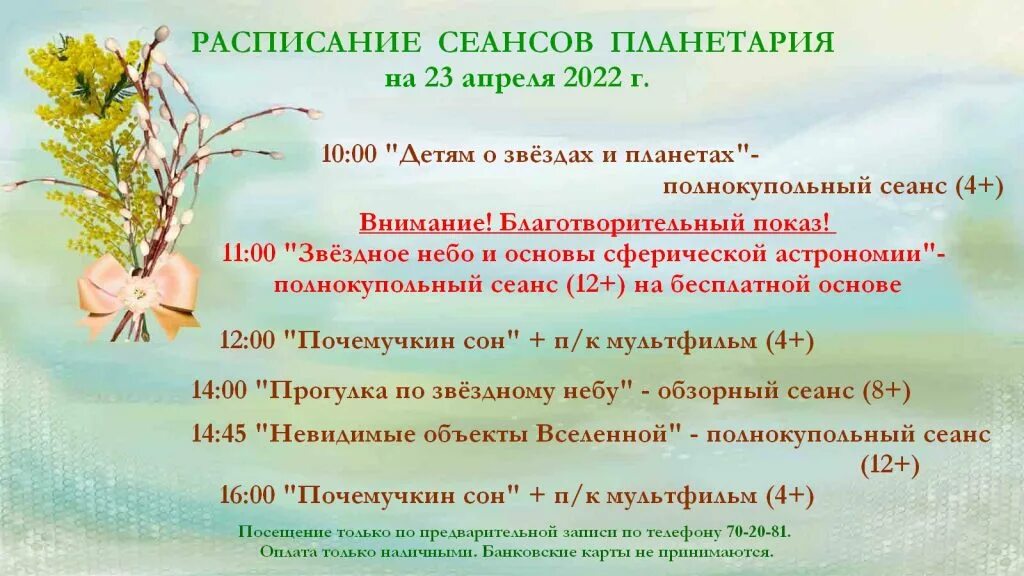 РАСПИСАНИЕ СЕАНСОВ ПЛАНЕТАРИЯ
на 23 апреля 2022 г.

10:00 "Детям о звёздах и планетах"- полнокупольный сеанс (4+)

Внимание! Благотворительный показ!
11:00 "Звёздное небо и основы сферической астрономии"- полнокупольный сеанс (12+) на бесплатной основе

12:00 "Почемучкин сон" + п/к мультфильм (4+)

14:00 "Прогулка по звёздному небу" - обзорный сеанс (8+)

14:45 "Невидимые объекты Вселенной" - полнокупольный сеанс (12+)

16:00 "Почемучкин сон" + п/к мультфильм (4+)

Посещение только по предварительной записи по телефону 70-20-81.
Оплата только наличными. Банковские карты не принимаются.